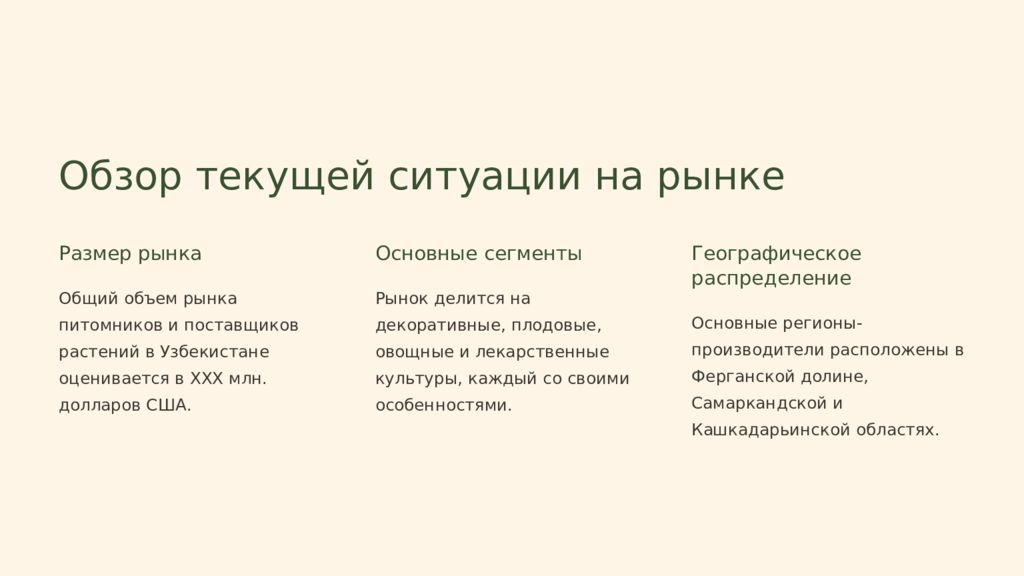 Обзор текущей ситуации на рынке

Размер рынка

Общий объем рынка питомников и поставщиков растений в Узбекистане оценивается в XXX млн. долларов США.

Основные сегменты

Рынок делится на декоративные, плодовые, овощные и лекарственные культуры, каждый со своими особенностями.

Географическое распределение

Основные регионы-производители расположены в Ферганской долине, Самаркандской и Кашкадарьинской областях.